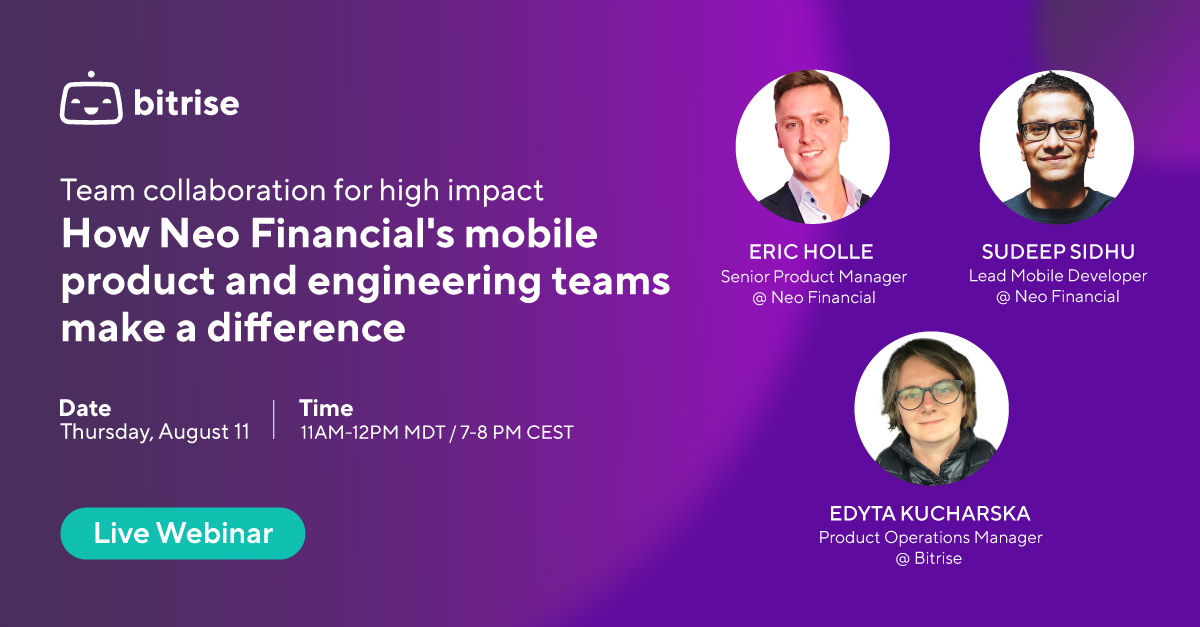 bitrise

Team collaboration for high impact
How Neo Financial's mobile product and engineering teams make a difference

Date
Thursday, August 11

Time
11AM-12PM MDT / 7-8 PM CEST

Live Webinar

ERIC HOLLE
Senior Product Manager
@ Neo Financial

SUDEEP SIDHU
Lead Mobile Developer
@ Neo Financial

EDYTA KUCHARSKA
Product Operations Manager
@ Bitrise